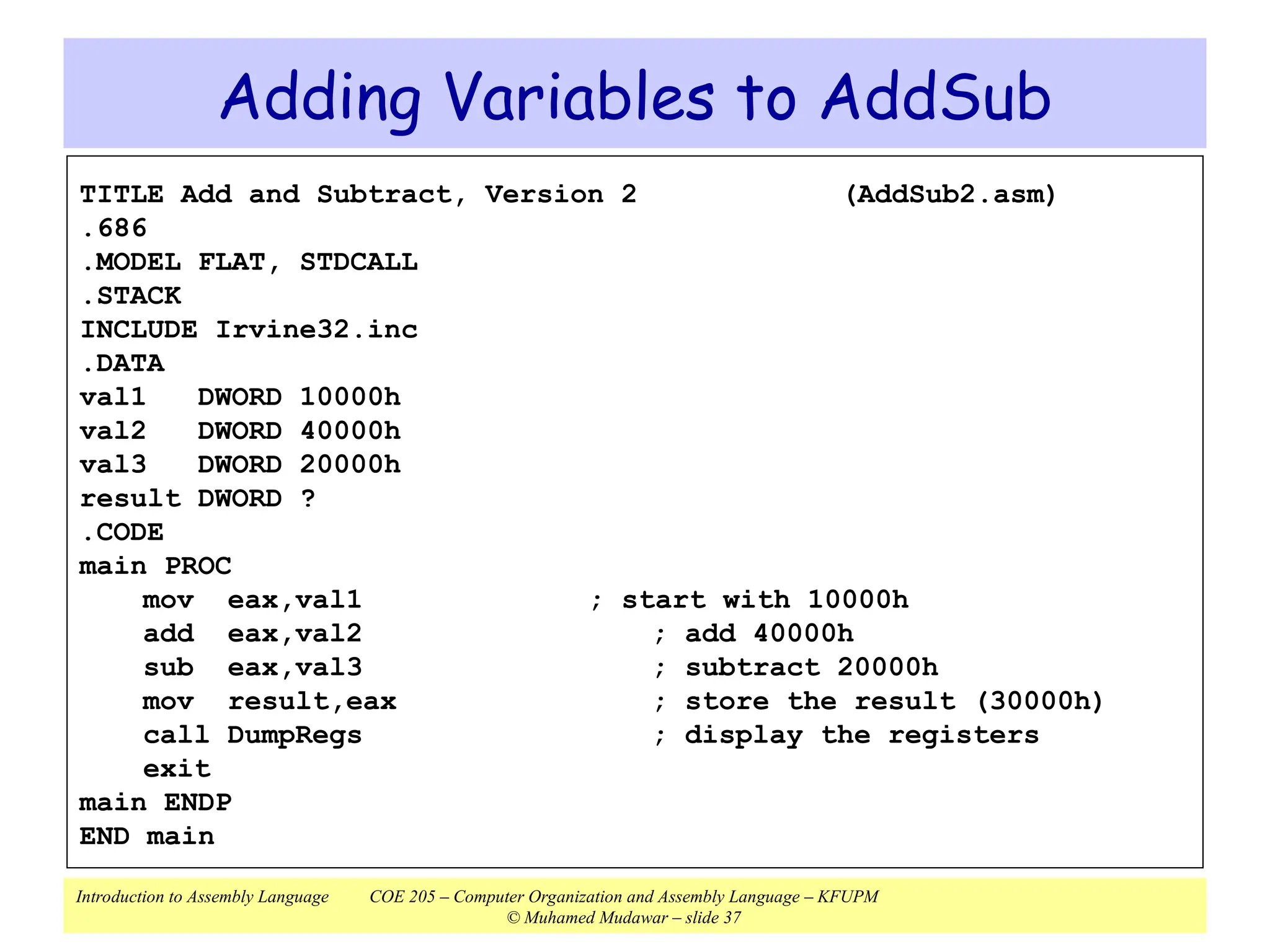 Adding Variables to AddSub

TITLE Add and Subtract, Version 2 (AddSub2.asm)
.686
.MODEL FLAT, STDCALL
.STACK
INCLUDE Irvine32.inc
.DATA
val1 DWORD 10000h
val2 DWORD 40000h
val3 DWORD 20000h
result DWORD ?
.CODE
main PROC
mov eax,val1 ; start with 10000h
add eax,val2 ; add 40000h
sub eax,val3 ; subtract 20000h
mov result,eax ; store the result (30000h)
call DumpRegs ; display the registers
exit
main ENDP
END main

Introduction to Assembly Language COE 205 – Computer Organization and Assembly Language – KFUPM
© Muhamed Mudawar – slide 37